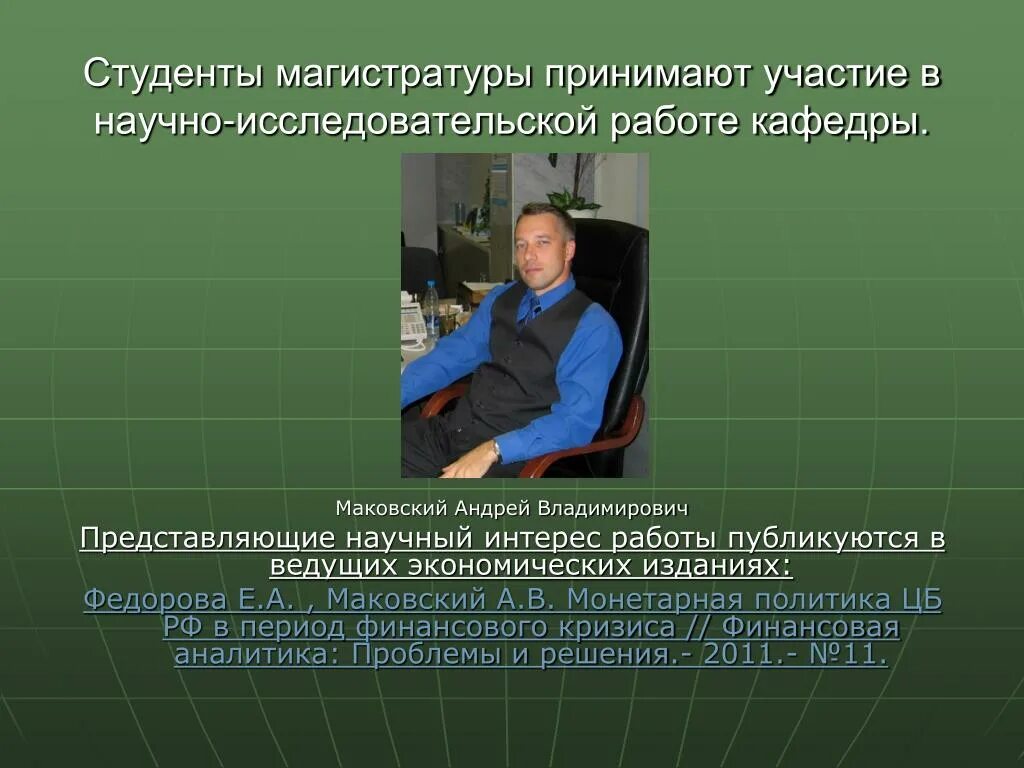 Студенты магистратуры принимают участие в научно-исследовательской работе кафедры.

Маковский Андрей Владимирович

Представляющие научный интерес работы публикуются в ведущих экономических изданиях:

Федорова Е.А. , Маковский А.В. Монетарная политика ЦБ РФ в период финансового кризиса // Финансовая аналитика: Проблемы и решения.- 2011.- №11.